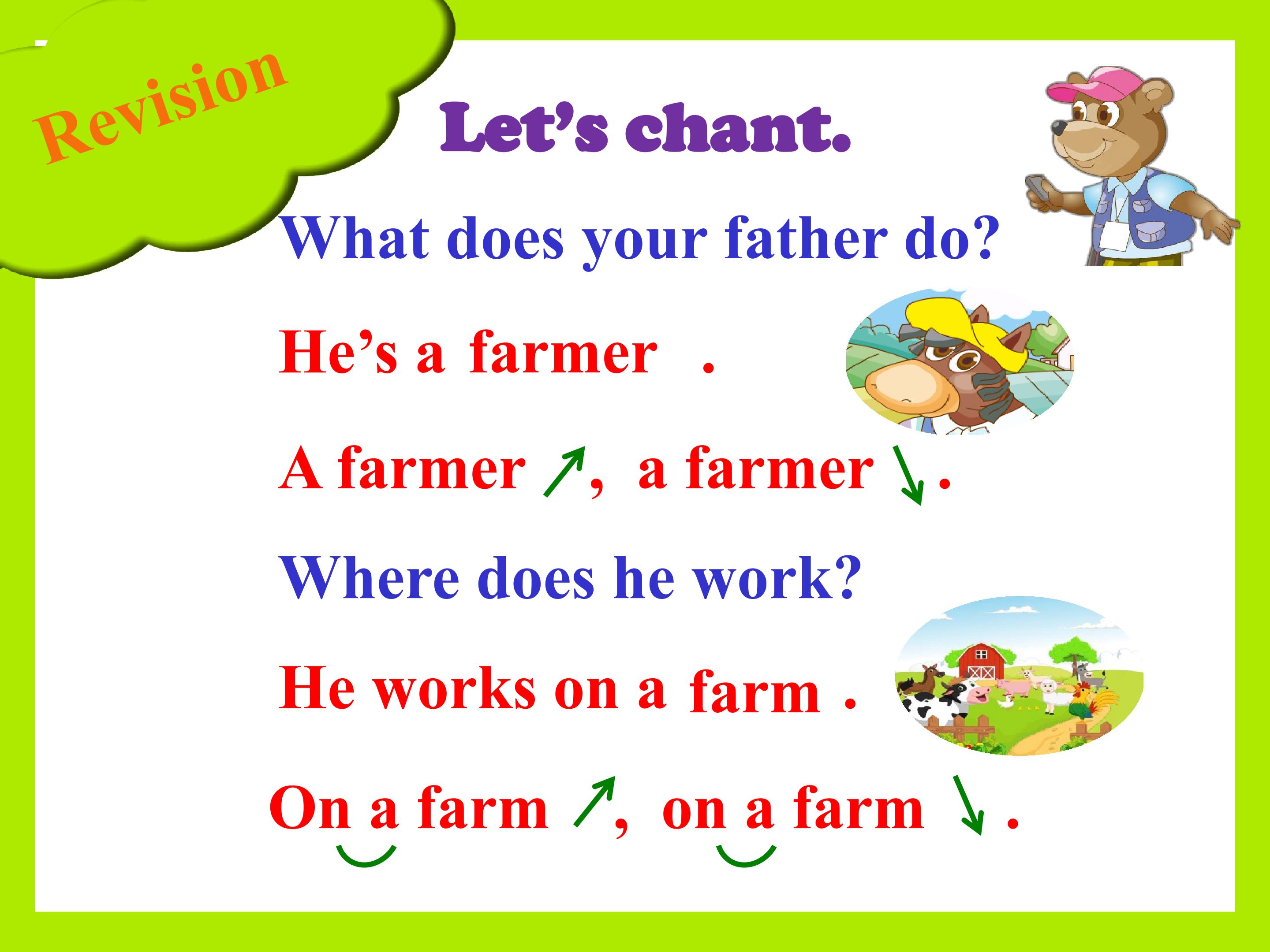 Revision

Let's chant.

What does your father do?

He's a farmer .

A farmer ↗, a farmer ↘.

Where does he work?

He works on a farm .

On a farm ↗, on a farm ↘.